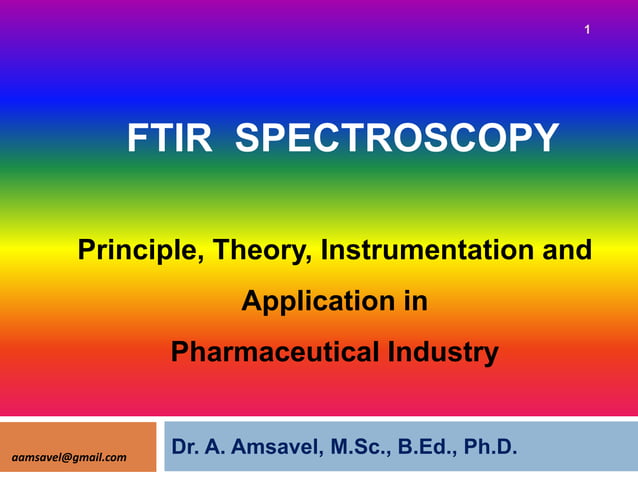 1

FTIR SPECTROSCOPY

Principle, Theory, Instrumentation and Application in Pharmaceutical Industry

aamsavel@gmail.com

Dr. A. Amsavel, M.Sc., B.Ed., Ph.D.